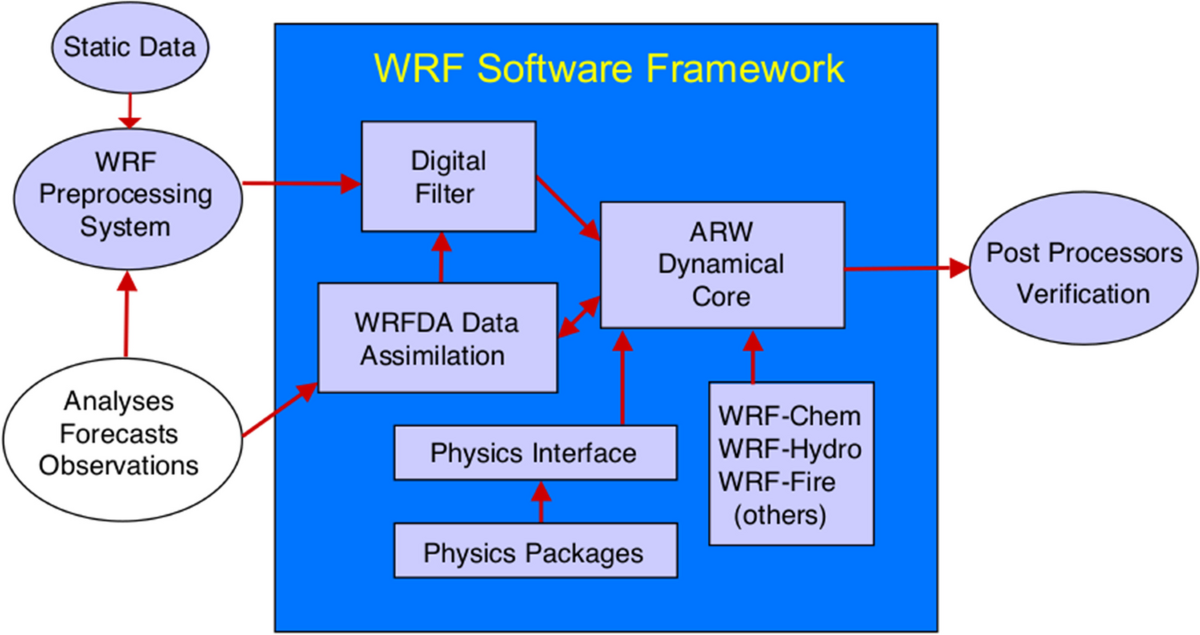 Static Data

WRF Preprocessing System

Analyses Forecasts Observations

WRF Software Framework

Digital Filter

WRFDA Data Assimilation

ARW Dynamical Core

Physics Interface

Physics Packages

WRF-Chem
WRF-Hydro
WRF-Fire
(others)

Post Processors Verification